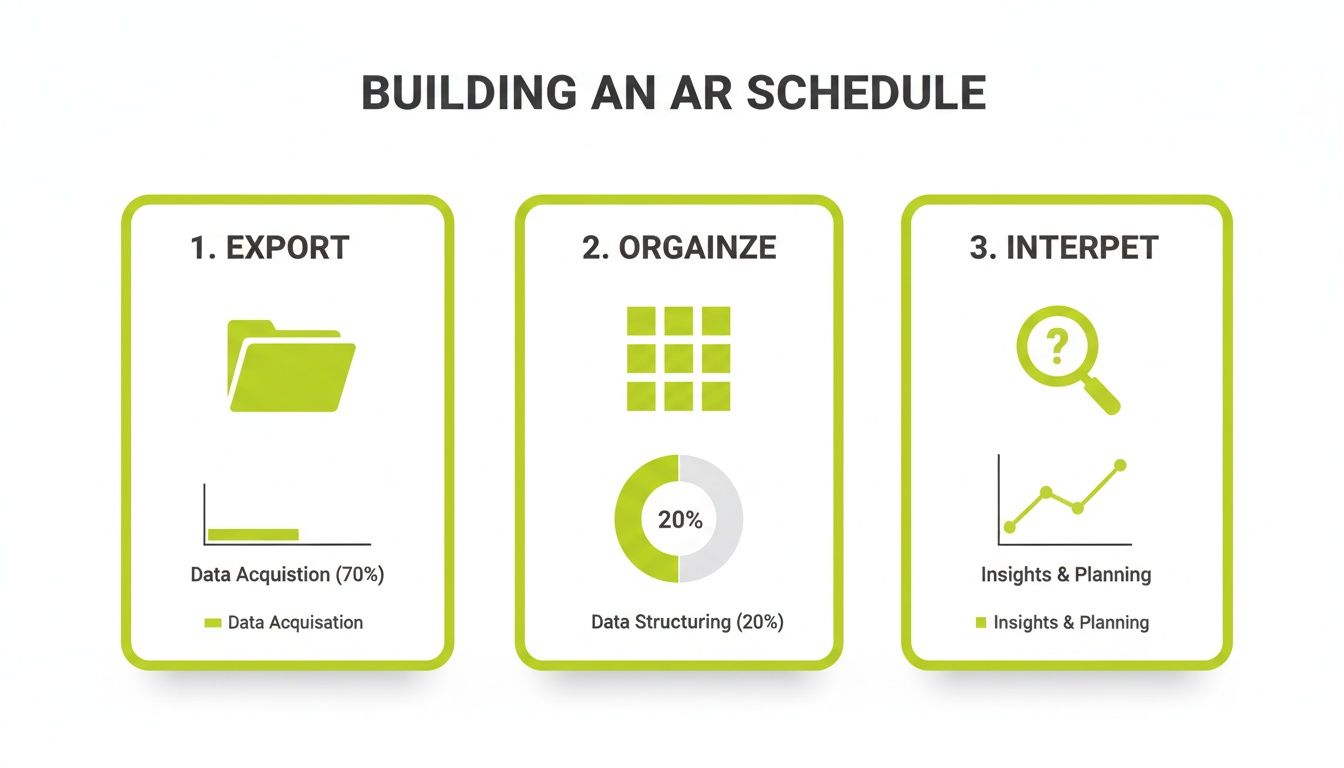 BUILDING AN AR SCHEDULE

1. EXPORT

Data Acquistion (70%)

Data Acquisation

2. ORGAINZE

20%

Data Structuring (20%)

3. INTERPET

?

Insights & Planning

Insights & Planning